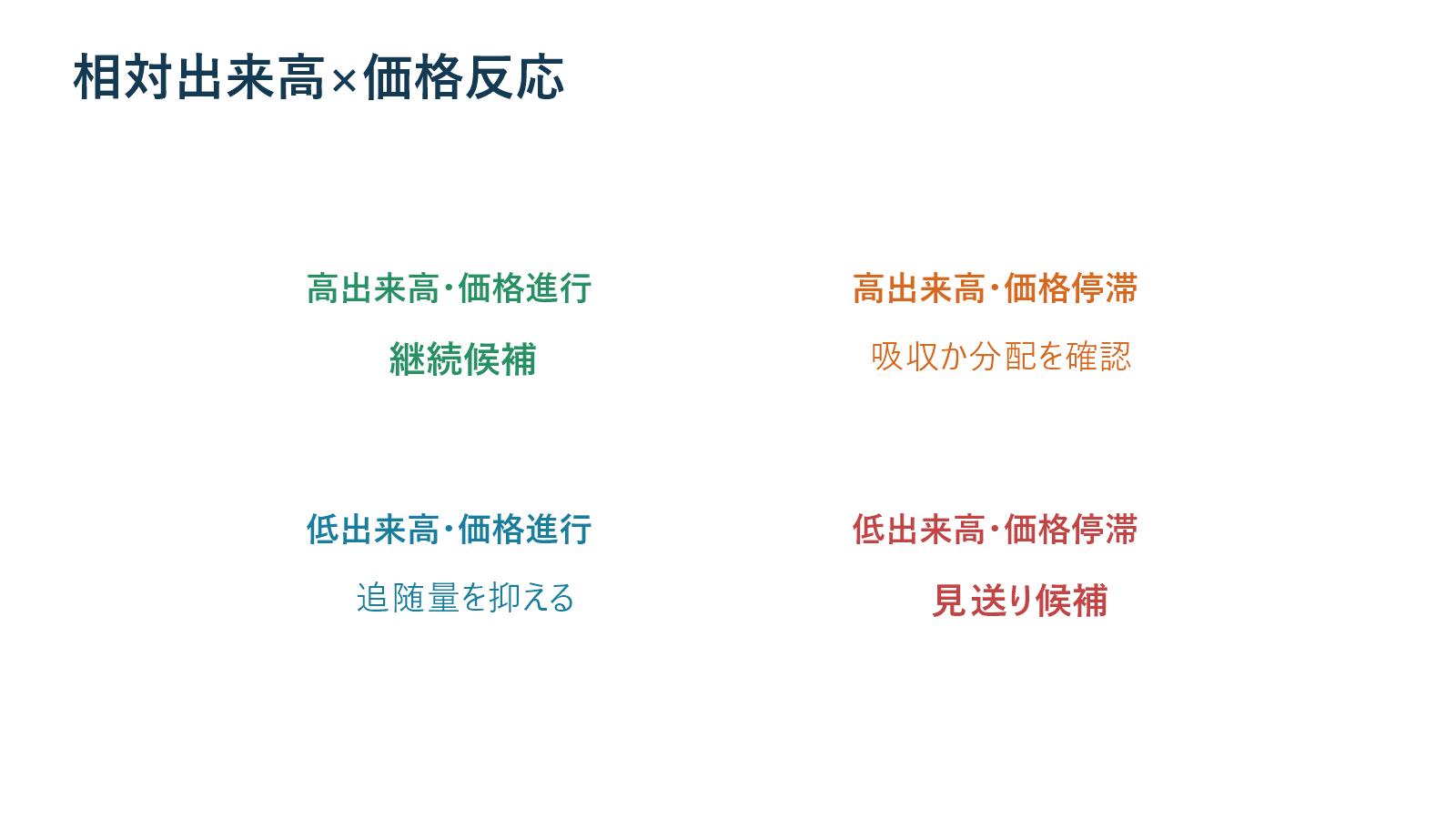 相対出来高×価格反応

高出来高・価格進行

継続候補

高出来高・価格停滞

吸収か分配を確認

低出来高・価格進行

追随量を抑える

低出来高・価格停滞

見送り候補